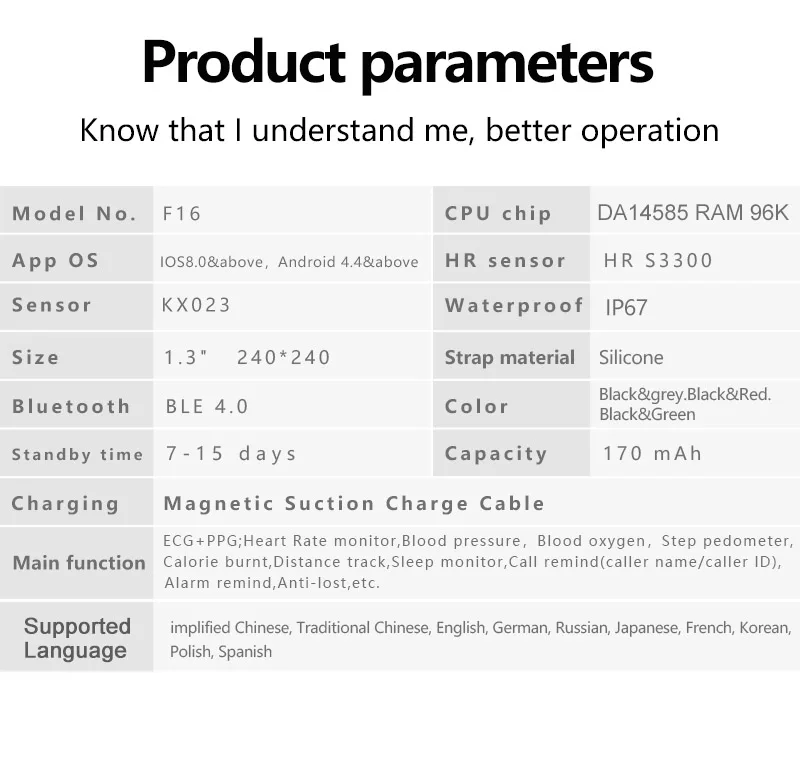 Product parameters

Know that I understand me, better operation

| Model No. | F16 | CPU chip | DA14585 RAM 96K |
|---|---|---|---|
| App OS | IOS8.0&above, Android 4.4&above | HR sensor | HR S3300 |
| Sensor | KX023 | Waterproof | IP67 |
| Size | 1.3" 240*240 | Strap material | Silicone |
| Bluetooth | BLE 4.0 | Color | Black&grey.Black&Red. Black&Green |
| Standby time | 7-15 days | Capacity | 170 mAh |
| Charging | Magnetic Suction Charge Cable | | |
| Main function | ECG+PPG;Heart Rate monitor,Blood pressure, Blood oxygen, Step pedometer, Calorie burnt,Distance track,Sleep monitor,Call remind(caller name/caller ID), Alarm remind,Anti-lost,etc. | | |
| Supported Language | implified Chinese, Traditional Chinese, English, German, Russian, Japanese, French, Korean, Polish, Spanish | | |